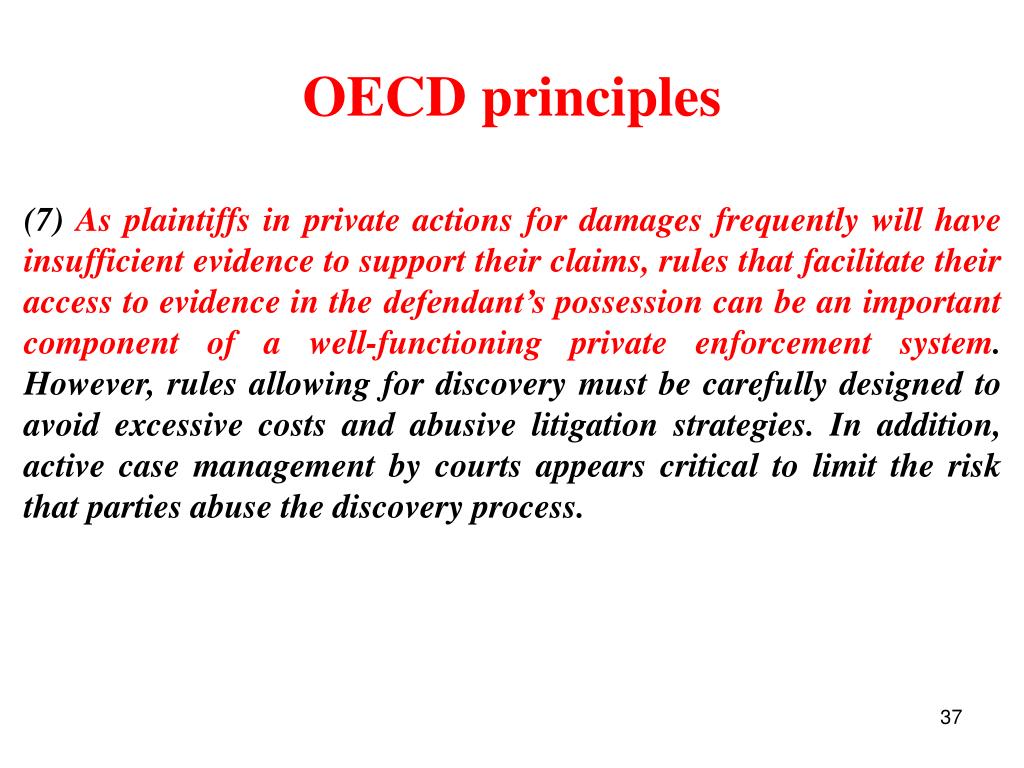 OECD principles

(7) As plaintiffs in private actions for damages frequently will have insufficient evidence to support their claims, rules that facilitate their access to evidence in the defendant's possession can be an important component of a well-functioning private enforcement system. However, rules allowing for discovery must be carefully designed to avoid excessive costs and abusive litigation strategies. In addition, active case management by courts appears critical to limit the risk that parties abuse the discovery process.

37